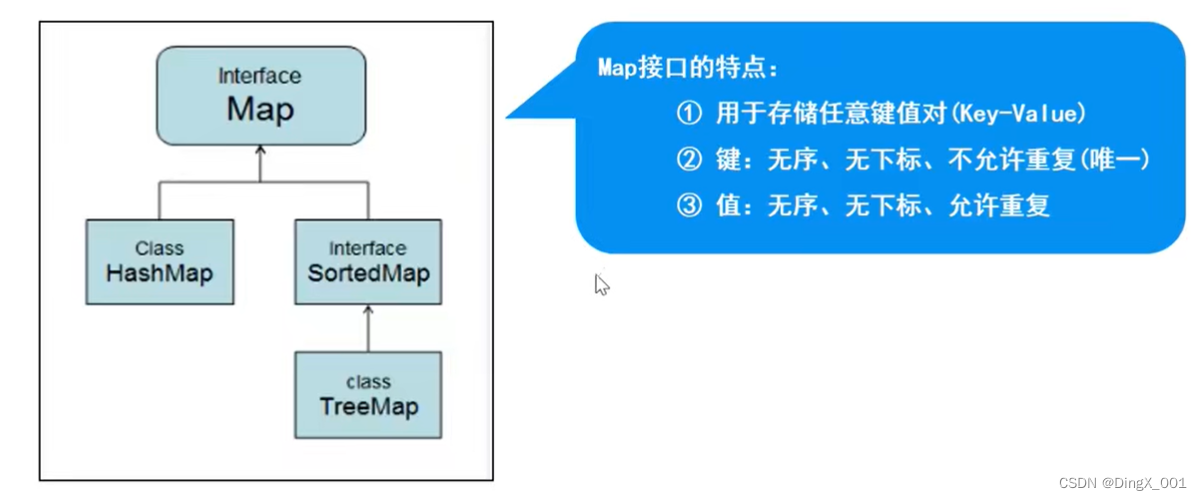 Interface
Map

Class
HashMap

Interface
SortedMap

class
TreeMap

Map接口的特点：

① 用于存储任意键值对(Key-Value)

② 键：无序、无下标、不允许重复(唯一)

③ 值：无序、无下标、允许重复

CSDN @DingX_001